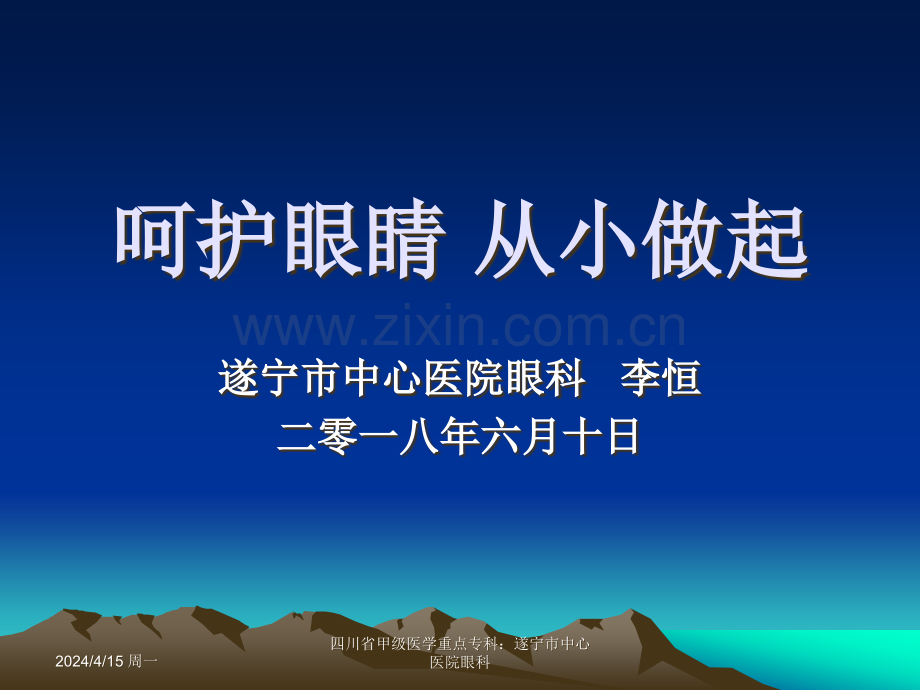 呵护眼睛 从小做起

www.zixin.com.cn

遂宁市中心医院眼科 李恒
二零一八年六月十日

2024/4/15 周一

四川省甲级医学重点专科：遂宁市中心医院眼科